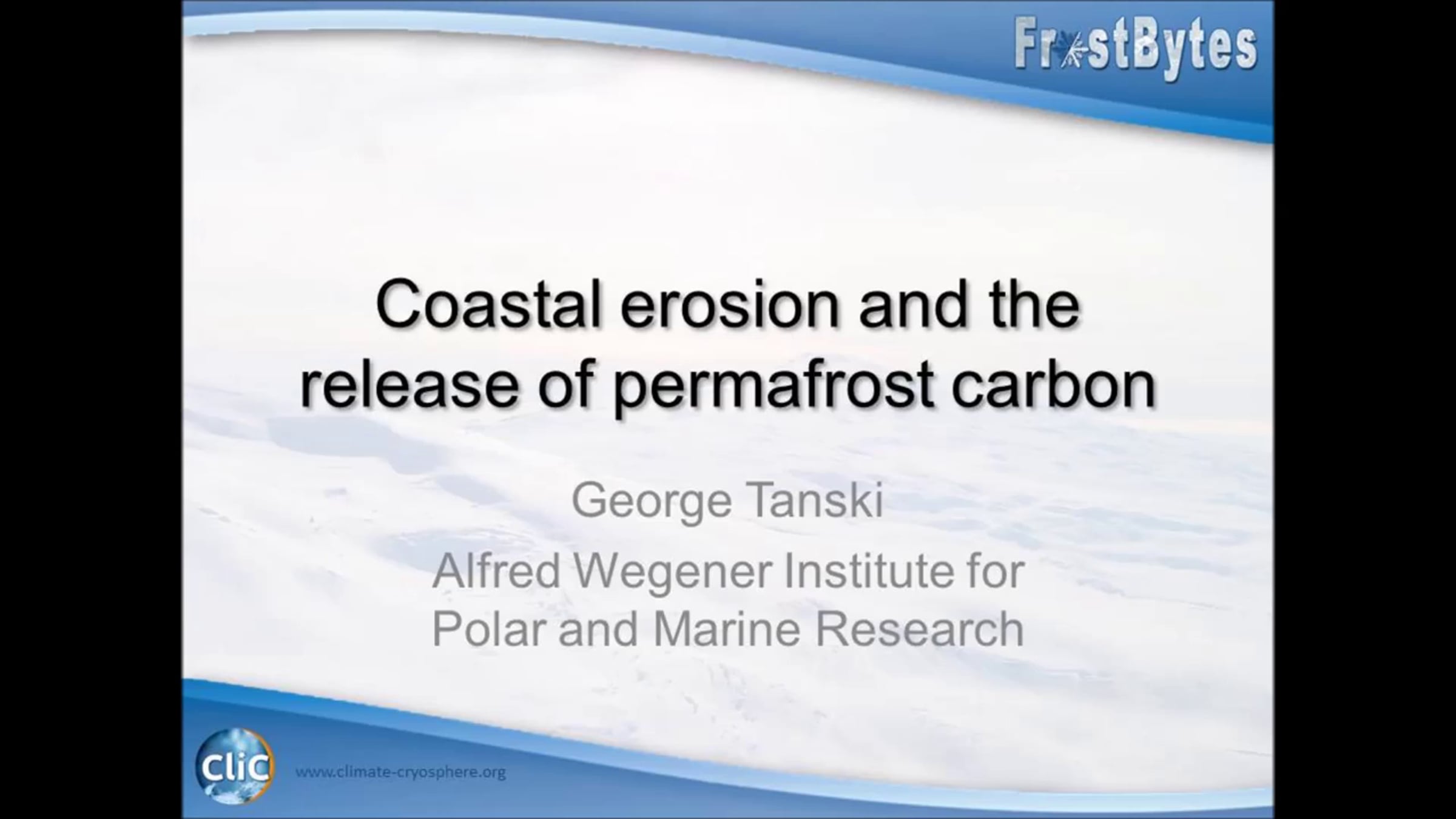 FrostBytes

Coastal erosion and the release of permafrost carbon

George Tanski

Alfred Wegener Institute for Polar and Marine Research

CliC

www.climate-cryosphere.org